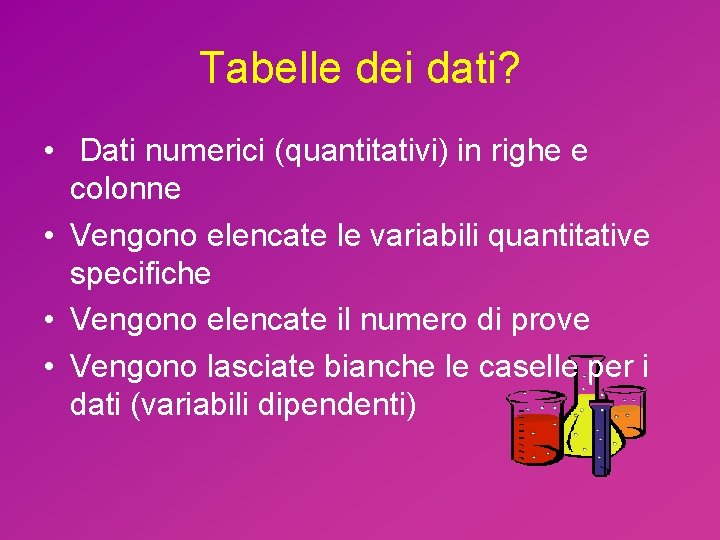 Tabelle dei dati?

• Dati numerici (quantitativi) in righe e colonne

• Vengono elencate le variabili quantitative specifiche

• Vengono elencate il numero di prove

• Vengono lasciate bianche le caselle per i dati (variabili dipendenti)